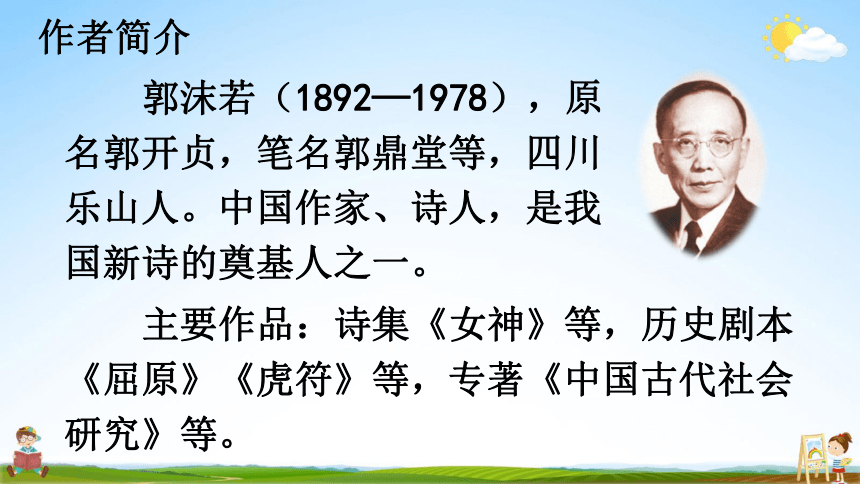 作者简介

郭沫若（1892—1978），原名郭开贞，笔名郭鼎堂等，四川乐山人。中国作家、诗人，是我国新诗的奠基人之一。

主要作品：诗集《女神》等，历史剧本《屈原》《虎符》等，专著《中国古代社会研究》等。